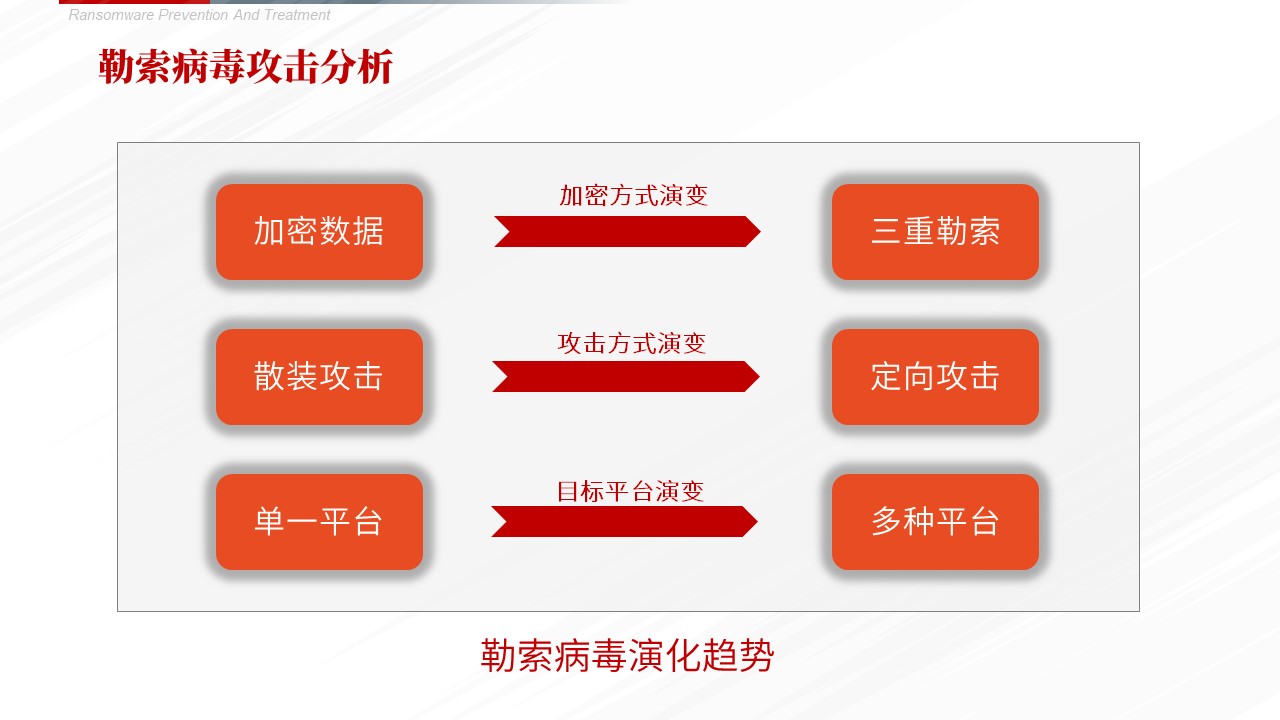 Ransomware Prevention And Treatment

勒索病毒攻击分析

加密数据

加密方式演变

三重勒索

散装攻击

攻击方式演变

定向攻击

单一平台

目标平台演变

多种平台

勒索病毒演化趋势